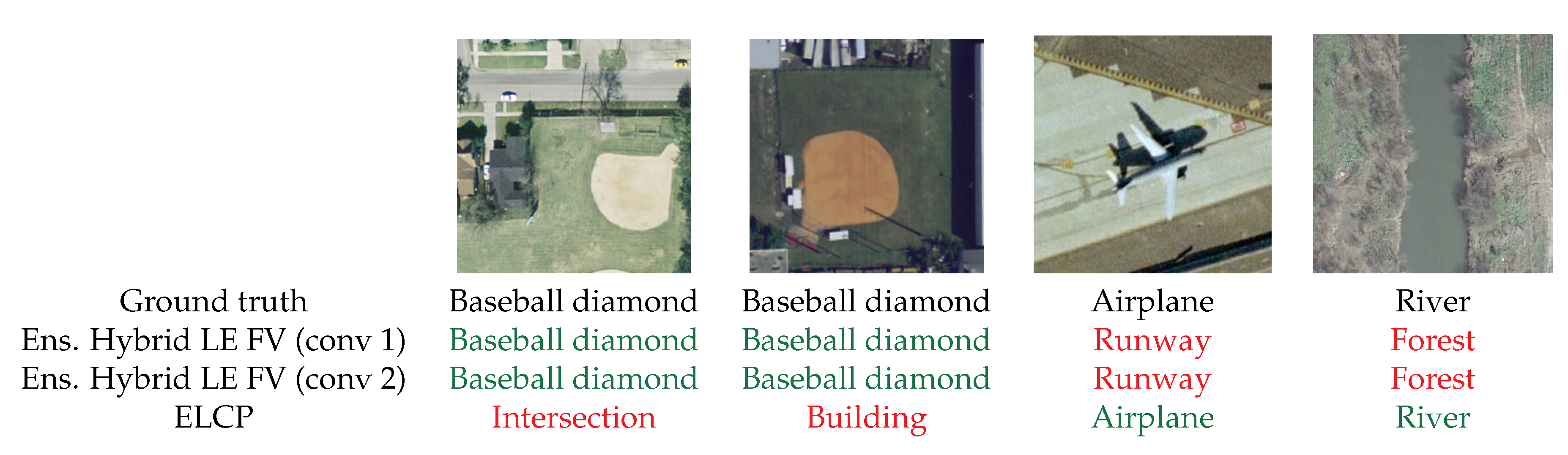 | Ground truth | Baseball diamond | Baseball diamond | Airplane | River |
|---|---|---|---|---|
| Ens. Hybrid LE FV (conv 1) | Baseball diamond | Baseball diamond | Runway | Forest |
| Ens. Hybrid LE FV (conv 2) | Baseball diamond | Baseball diamond | Runway | Forest |
| ELCP | Intersection | Building | Airplane | River |